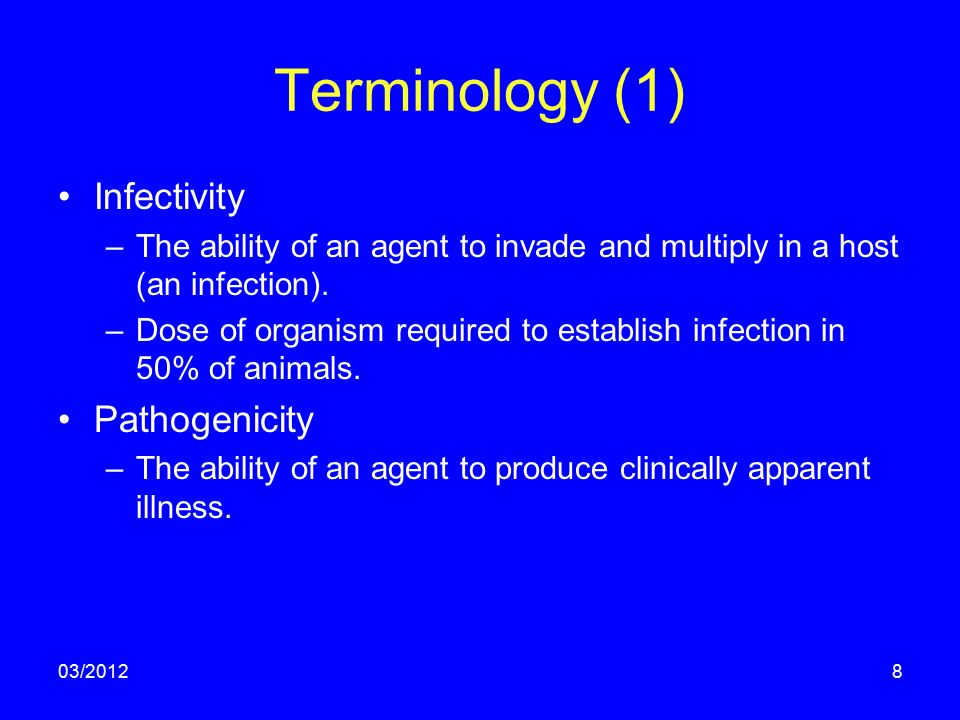 Terminology (1)

• Infectivity
– The ability of an agent to invade and multiply in a host (an infection).
– Dose of organism required to establish infection in 50% of animals.

• Pathogenicity
– The ability of an agent to produce clinically apparent illness.

03/2012

8